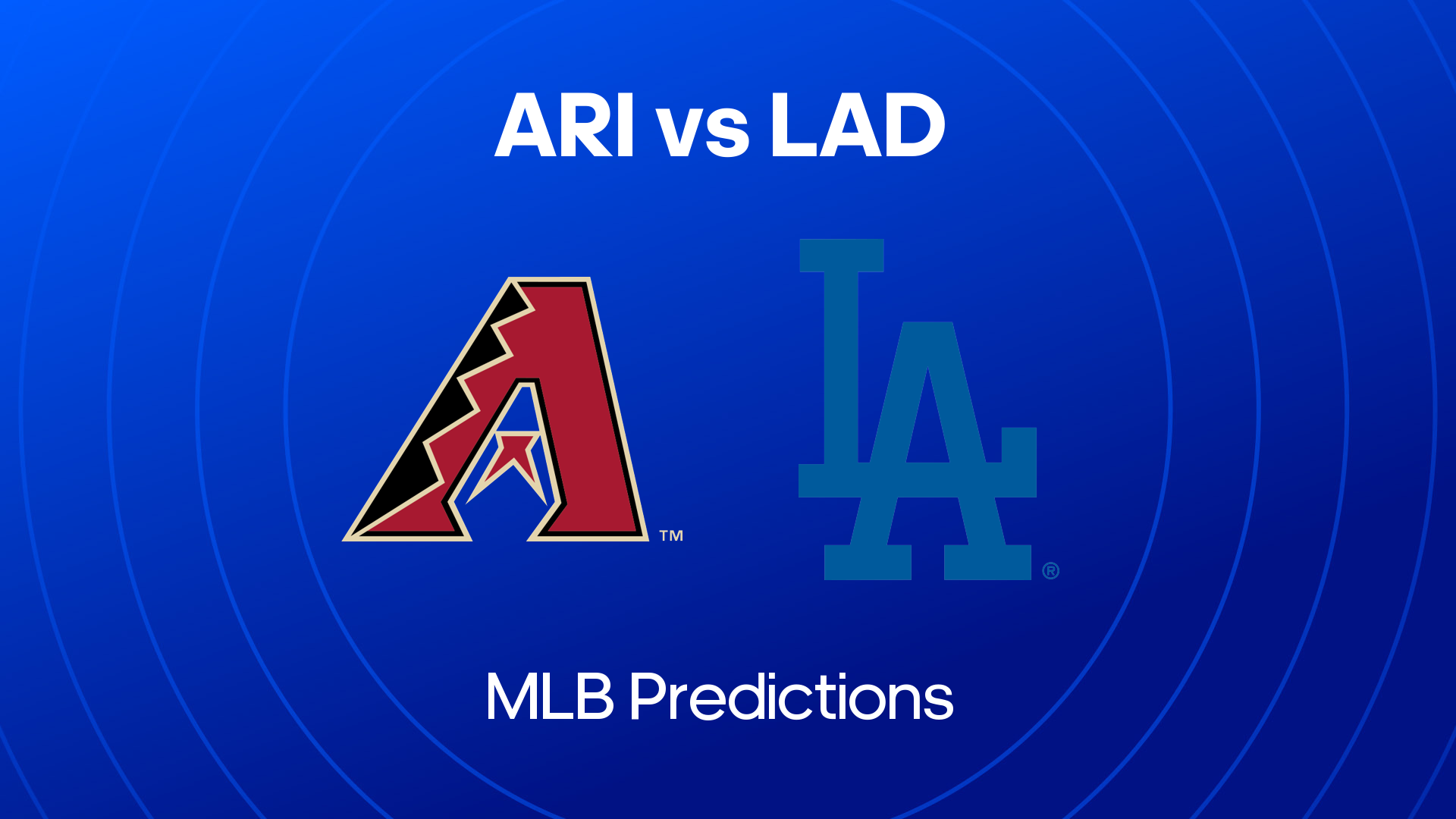 ARI vs LAD

TM

LA

®

MLB Predictions